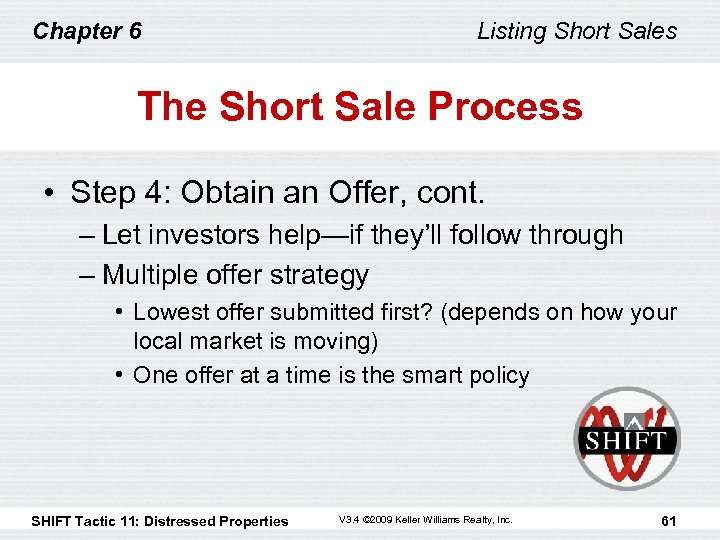 Chapter 6

Listing Short Sales

The Short Sale Process

• Step 4: Obtain an Offer, cont.

– Let investors help—if they'll follow through

– Multiple offer strategy

• Lowest offer submitted first? (depends on how your local market is moving)

• One offer at a time is the smart policy

SHIFT

SHIFT Tactic 11: Distressed Properties

V3.4 ©2009 Keller Williams Realty, Inc.

61